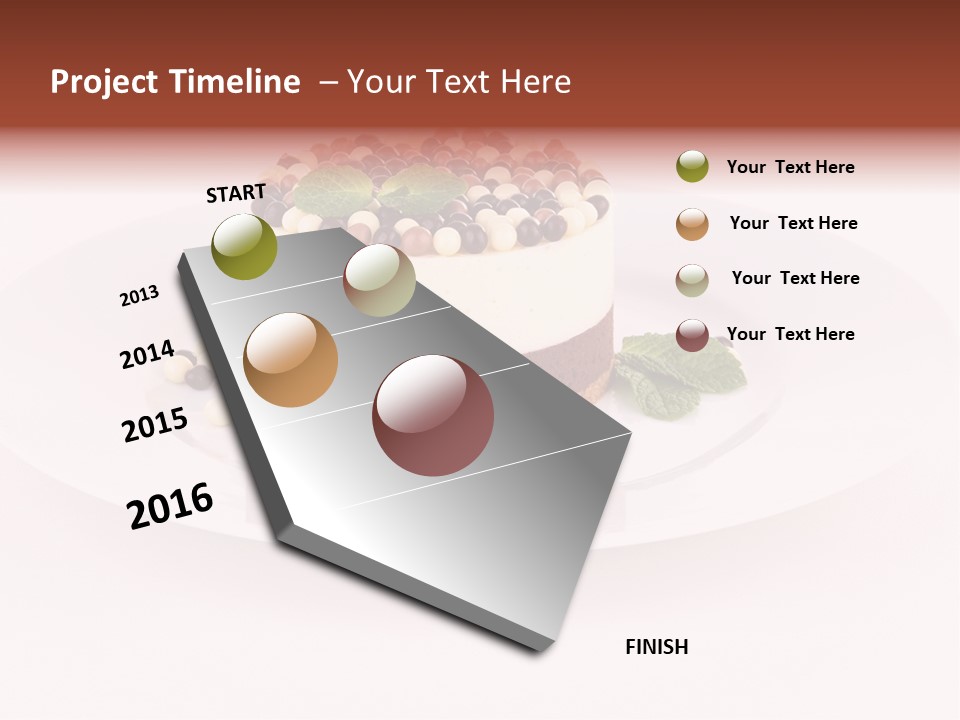 Project Timeline – Your Text Here

START

2013

2014

2015

2016

FINISH

Your Text Here

Your Text Here

Your Text Here

Your Text Here